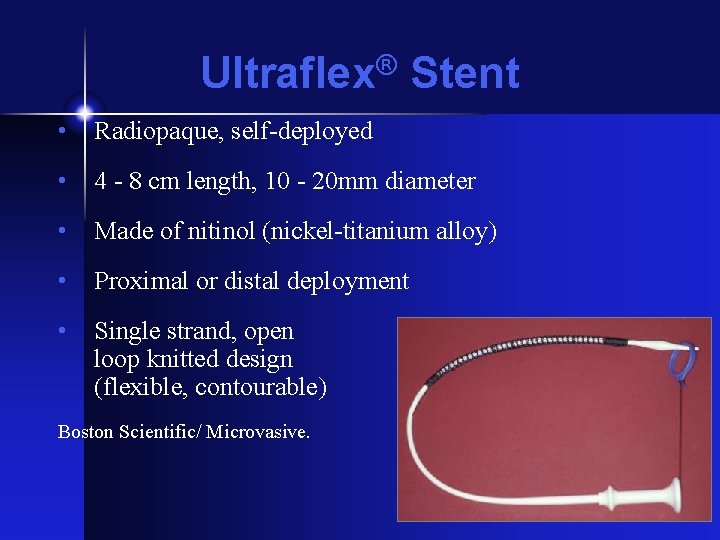 Ultraflex® Stent

• Radiopaque, self-deployed

• 4 - 8 cm length, 10 - 20mm diameter

• Made of nitinol (nickel-titanium alloy)

• Proximal or distal deployment

• Single strand, open loop knitted design (flexible, contourable)

Boston Scientific/ Microvasive.